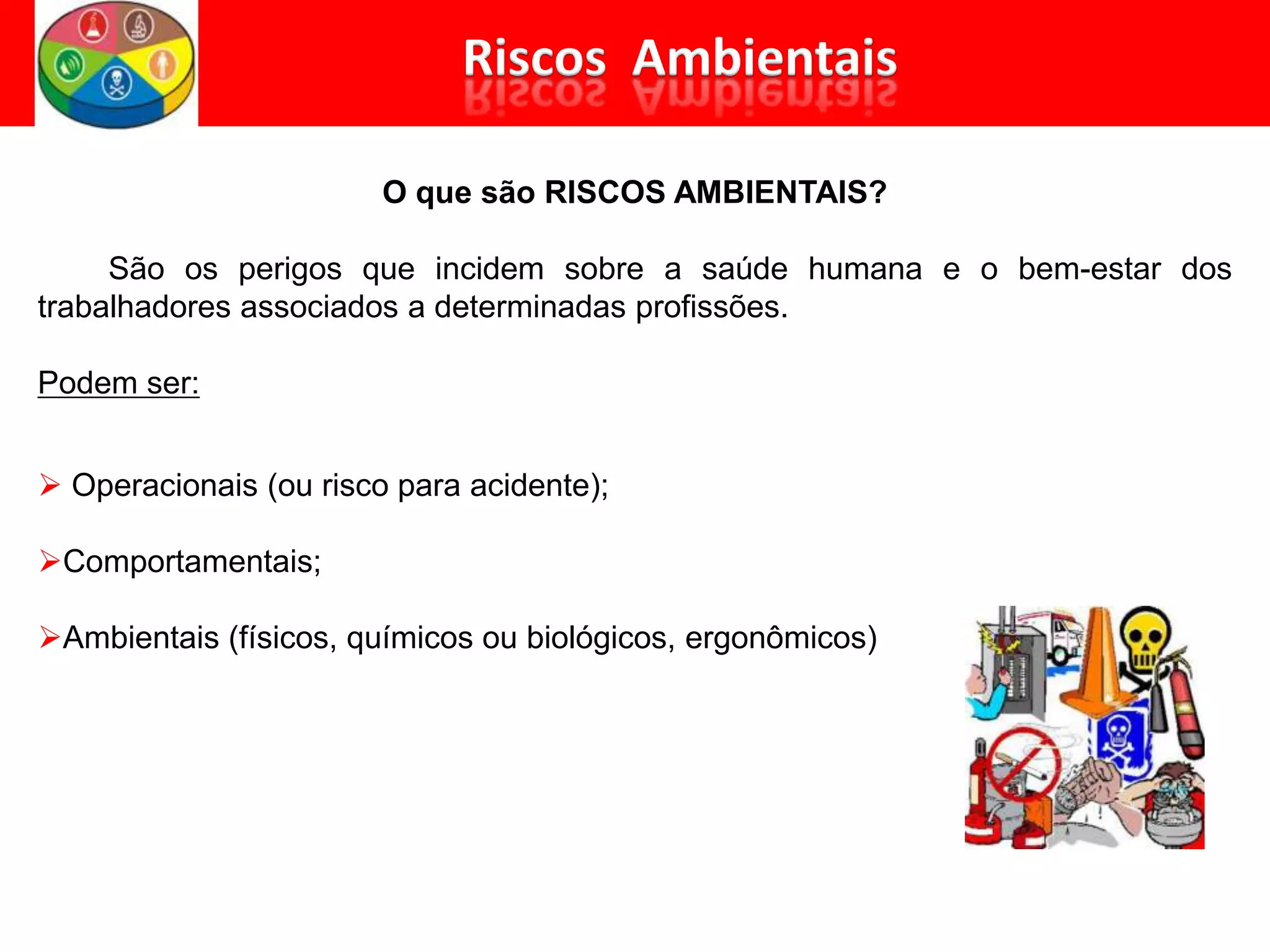 Riscos Ambientais

O que são RISCOS AMBIENTAIS?

São os perigos que incidem sobre a saúde humana e o bem-estar dos trabalhadores associados a determinadas profissões.

Podem ser:

➢ Operacionais (ou risco para acidente);

➢Comportamentais;

➢Ambientais (físicos, químicos ou biológicos, ergonômicos)